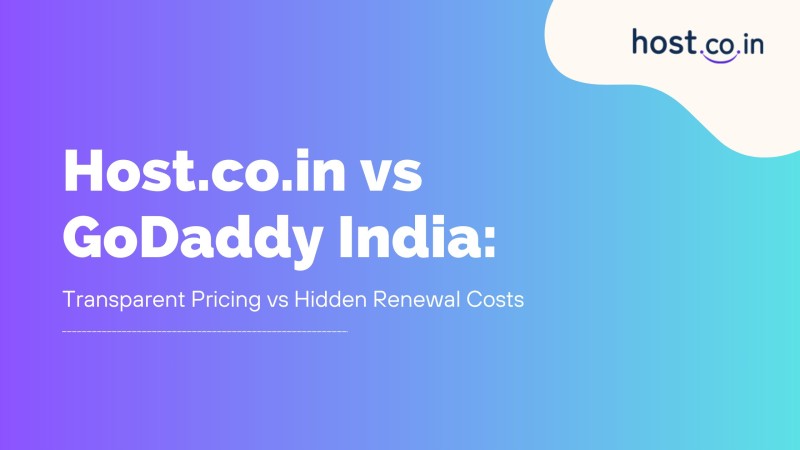 host.co.in

Host.co.in vs GoDaddy India:

Transparent Pricing vs Hidden Renewal Costs